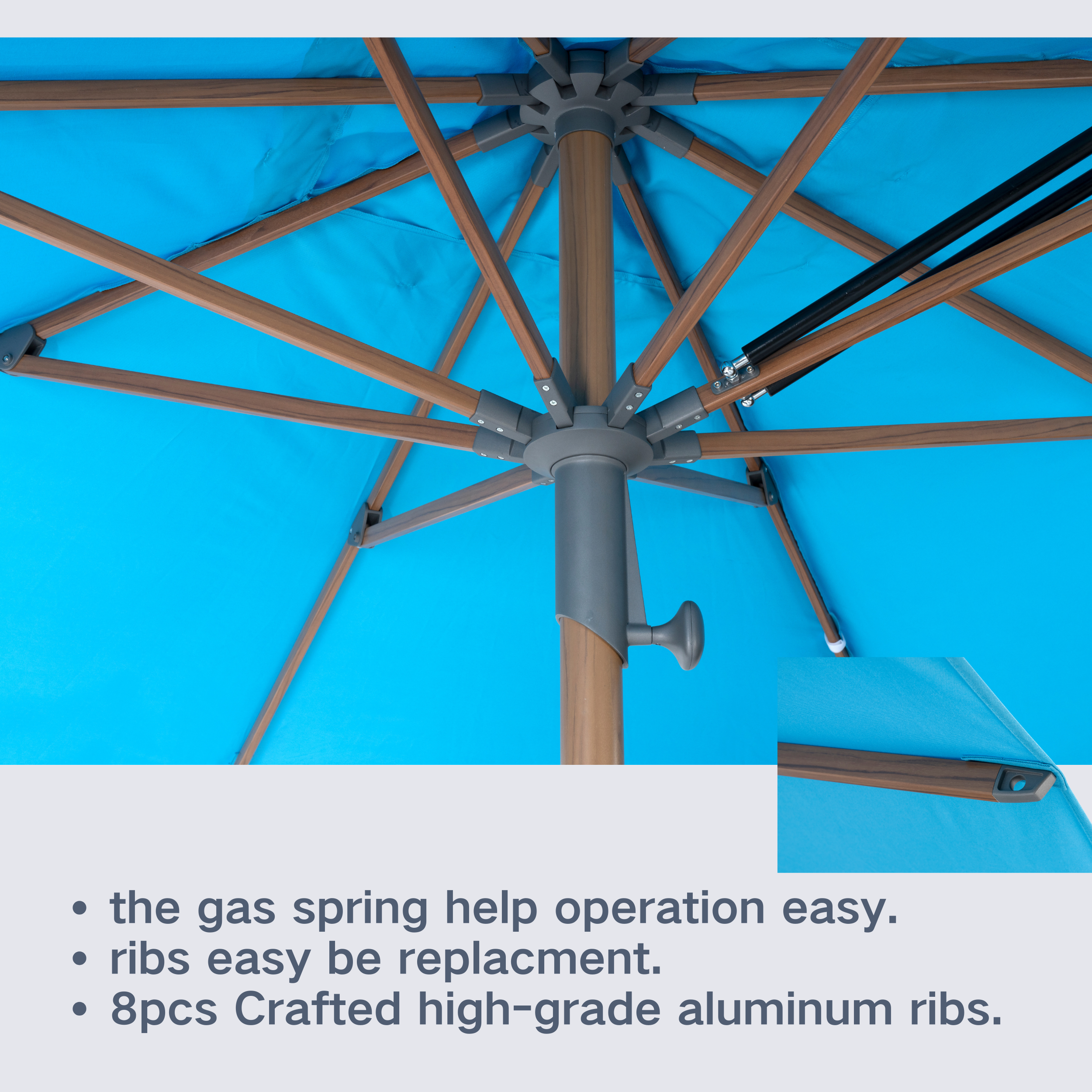 • the gas spring help operation easy.
• ribs easy be replacment.
• 8pcs Crafted high-grade aluminum ribs.